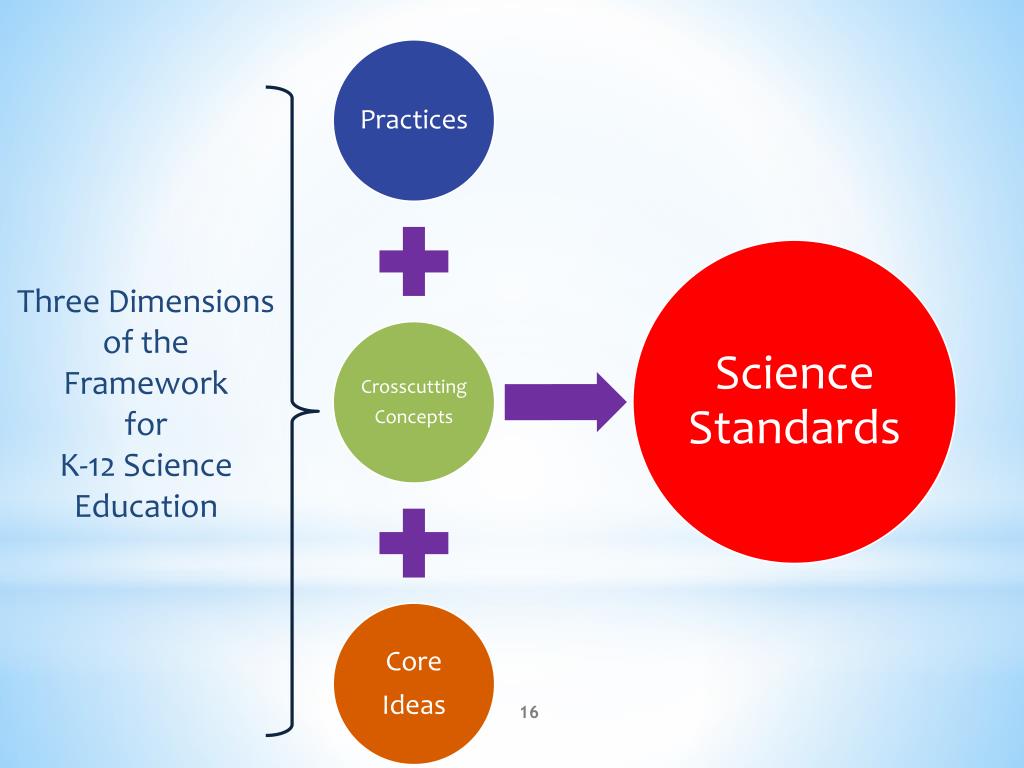 Three Dimensions of the Framework for K-12 Science Education

Practices

Crosscutting Concepts

Core Ideas

Science Standards

16